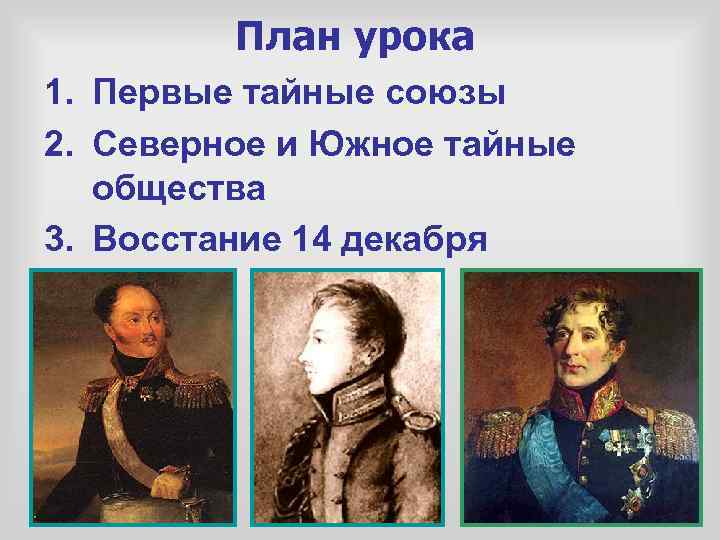 План урока

1. Первые тайные союзы
2. Северное и Южное тайные общества
3. Восстание 14 декабря